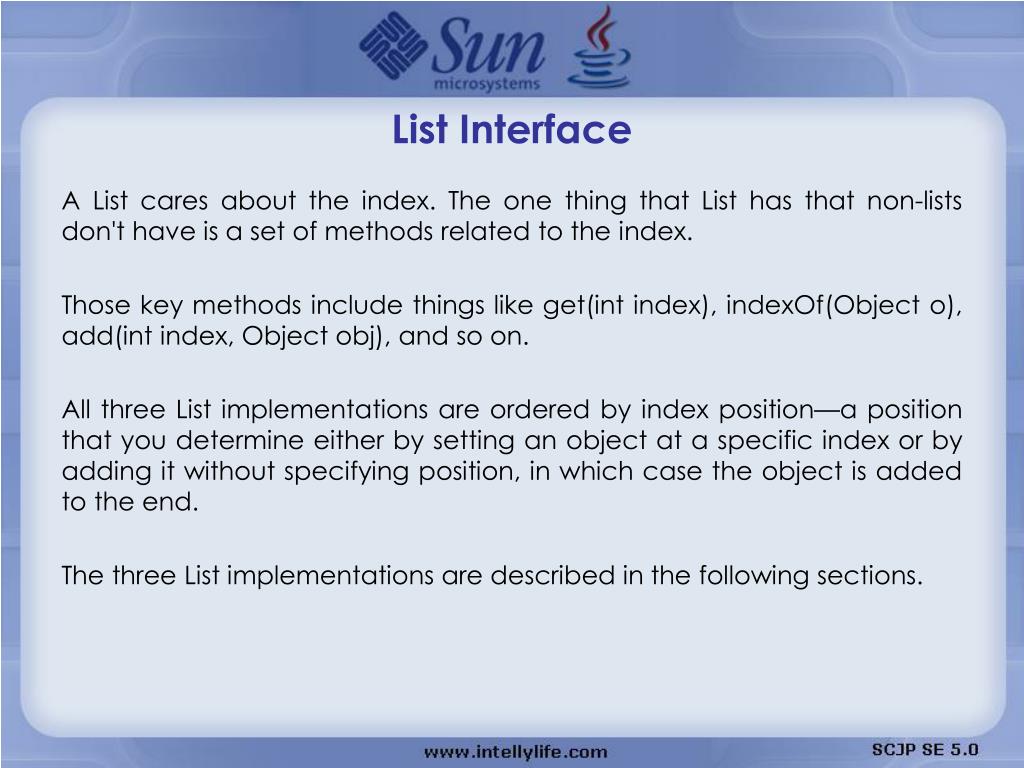 Sun microsystems

List Interface

A List cares about the index. The one thing that List has that non-lists don't have is a set of methods related to the index.

Those key methods include things like get(int index), indexOf(Object o), add(int index, Object obj), and so on.

All three List implementations are ordered by index position—a position that you determine either by setting an object at a specific index or by adding it without specifying position, in which case the object is added to the end.

The three List implementations are described in the following sections.

www.intellylife.com

SCJP SE 5.0